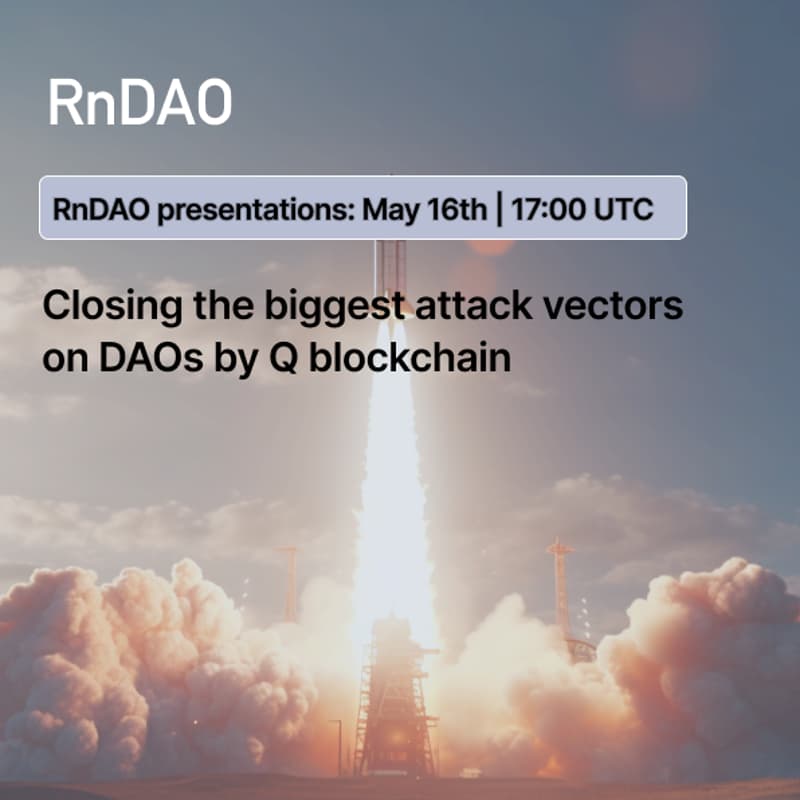 RnDAO

RnDAO presentations: May 16th | 17:00 UTC

Closing the biggest attack vectors on DAOs by Q blockchain